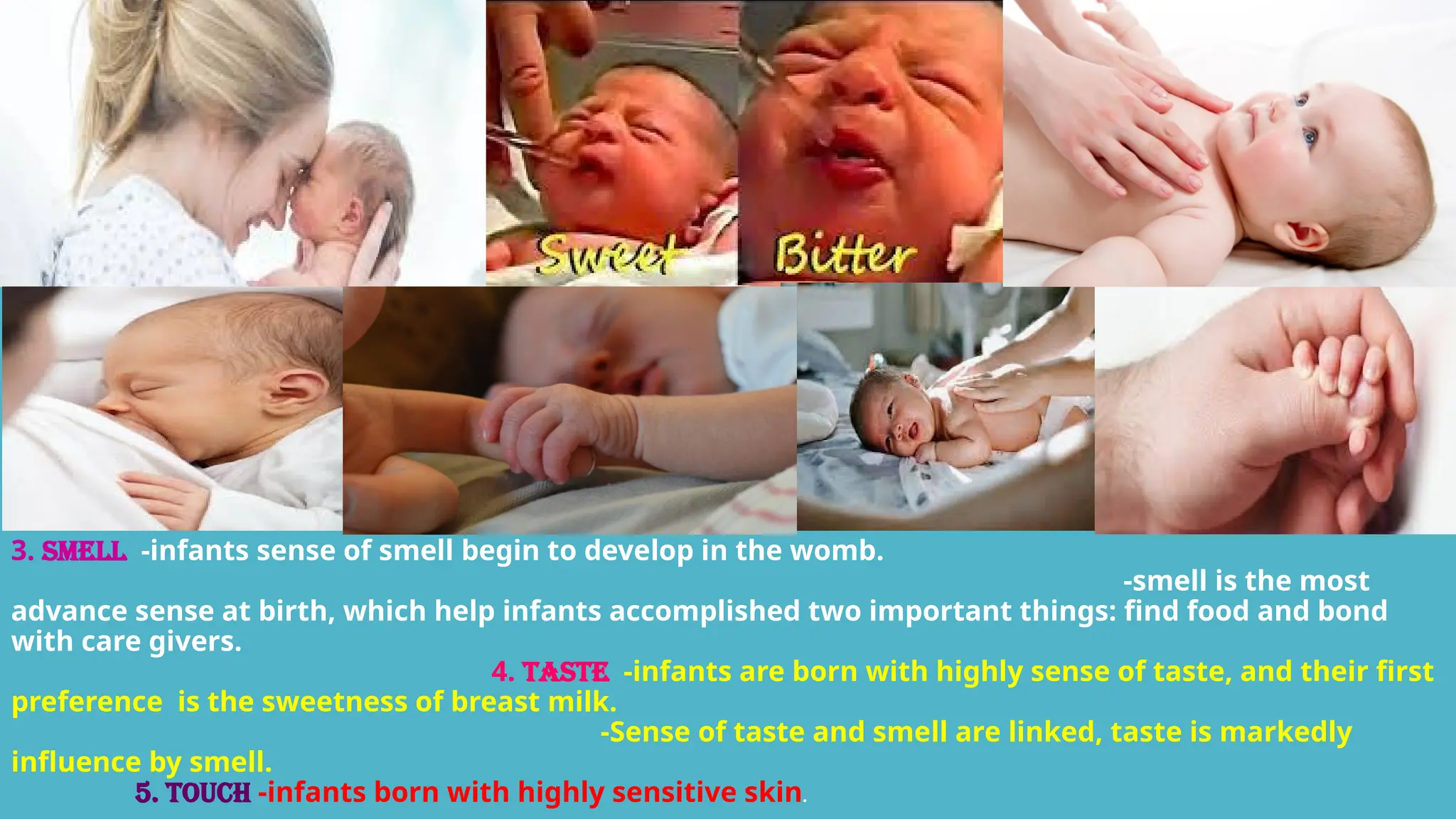 Sweet

Bitter

3. SMELL -infants sense of smell begin to develop in the womb.

-smell is the most advance sense at birth, which help infants accomplished two important things: find food and bond with care givers.

4. TASTE -infants are born with highly sense of taste, and their first preference is the sweetness of breast milk.

-Sense of taste and smell are linked, taste is markedly influence by smell.

5. TOUCH -infants born with highly sensitive skin.